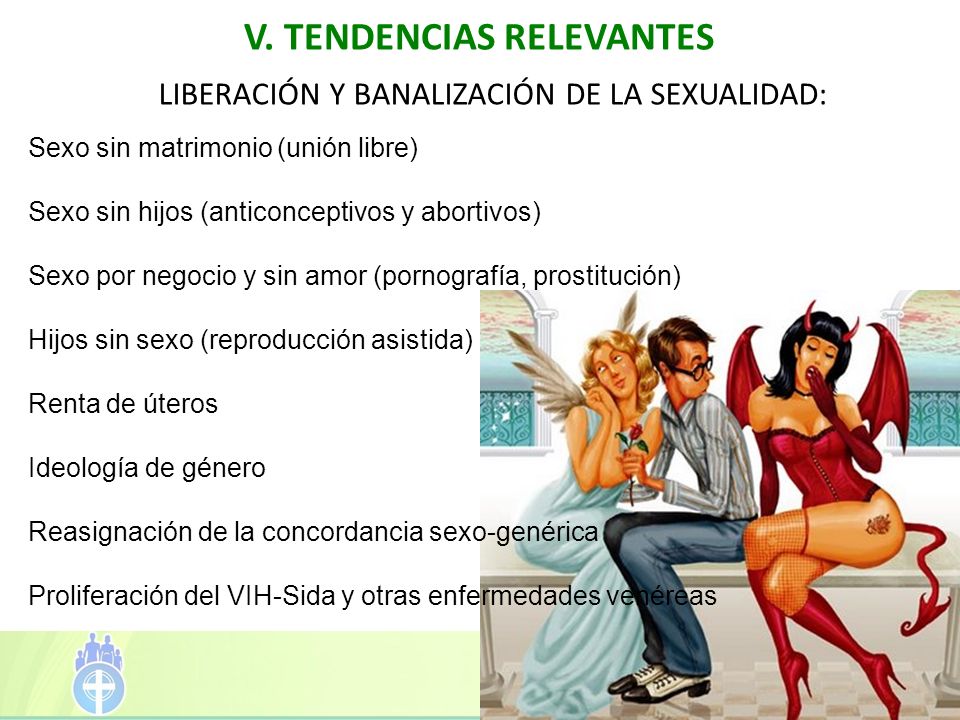 V. TENDENCIAS RELEVANTES

LIBERACIÓN Y BANALIZACIÓN DE LA SEXUALIDAD:

Sexo sin matrimonio (unión libre)

Sexo sin hijos (anticonceptivos y abortivos)

Sexo por negocio y sin amor (pornografía, prostitución)

Hijos sin sexo (reproducción asistida)

Renta de úteros

Ideología de género

Reasignación de la concordancia sexo-genérica

Proliferación del VIH-Sida y otras enfermedades venéreas